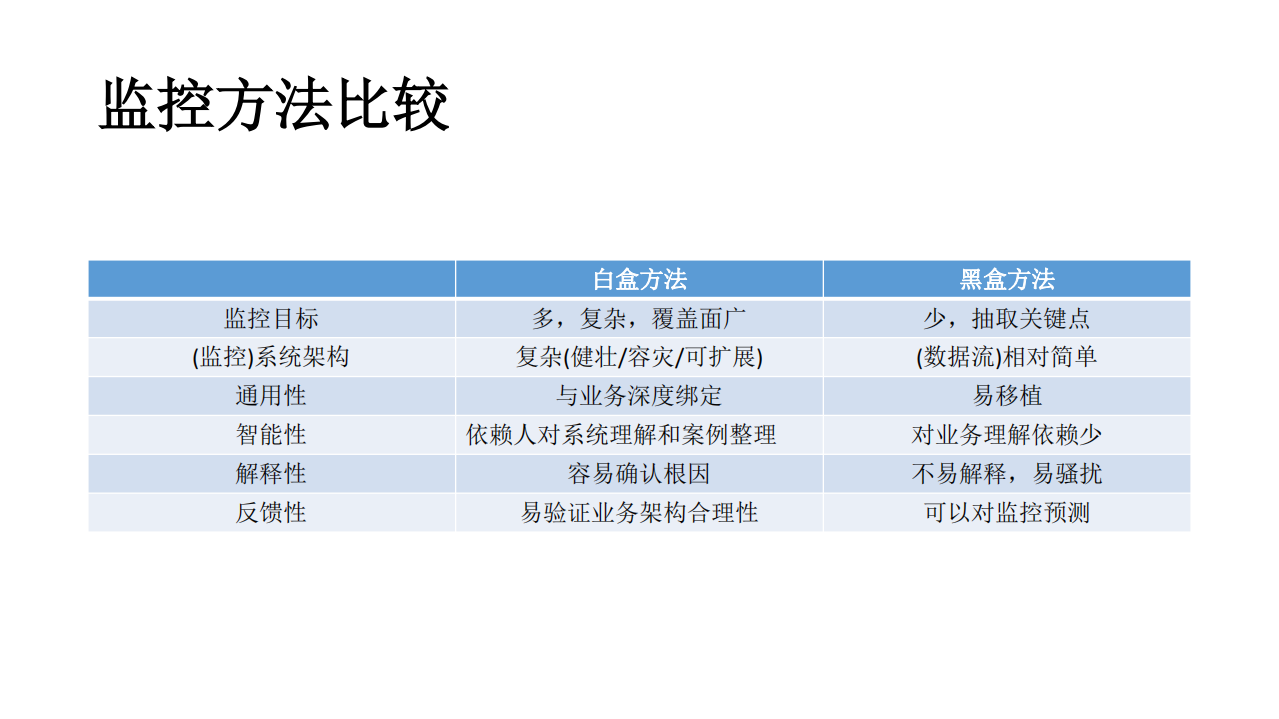 监控方法比较

|  | 白盒方法 | 黑盒方法 |
|---|---|---|
| 监控目标 | 多，复杂，覆盖面广 | 少，抽取关键点 |
| (监控)系统架构 | 复杂(健壮/容灾/可扩展) | (数据流)相对简单 |
| 通用性 | 与业务深度绑定 | 易移植 |
| 智能性 | 依赖人对系统理解和案例整理 | 对业务理解依赖少 |
| 解释性 | 容易确认根因 | 不易解释，易骚扰 |
| 反馈性 | 易验证业务架构合理性 | 可以对监控预测 |